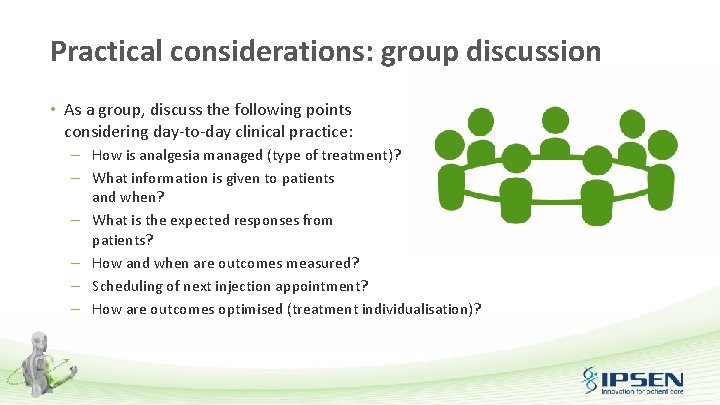 Practical considerations: group discussion

• As a group, discuss the following points considering day-to-day clinical practice:
– How is analgesia managed (type of treatment)?
– What information is given to patients and when?
– What is the expected responses from patients?
– How and when are outcomes measured?
– Scheduling of next injection appointment?
– How are outcomes optimised (treatment individualisation)?

IPSEN
Innovation for patient care